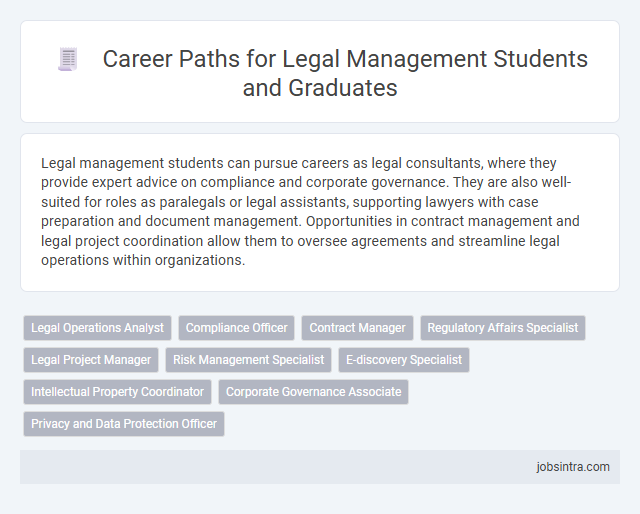 Career Paths for Legal Management Students and Graduates

Legal management students can pursue careers as legal consultants, where they provide expert advice on compliance and corporate governance. They are also well-suited for roles as paralegals or legal assistants, supporting lawyers with case preparation and document management. Opportunities in contract management and legal project coordination allow them to oversee agreements and streamline legal operations within organizations.

Legal Operations Analyst
Compliance Officer
Contract Manager
Regulatory Affairs Specialist
Legal Project Manager
Risk Management Specialist
E-discovery Specialist
Intellectual Property Coordinator
Corporate Governance Associate
Privacy and Data Protection Officer

jobsintra.com